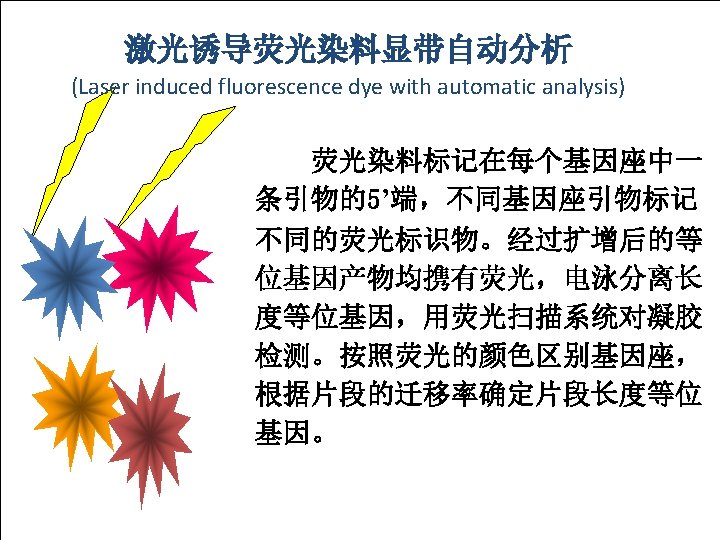 激光诱导荧光染料显带自动分析
(Laser induced fluorescence dye with automatic analysis)

荧光染料标记在每个基因座中一条引物的5’端，不同基因座引物标记不同的荧光标识物。经过扩增后的等位基因产物均携有荧光，电泳分离长度等位基因，用荧光扫描系统对凝胶检测。按照荧光的颜色区别基因座，根据片段的迁移率确定片段长度等位基因。